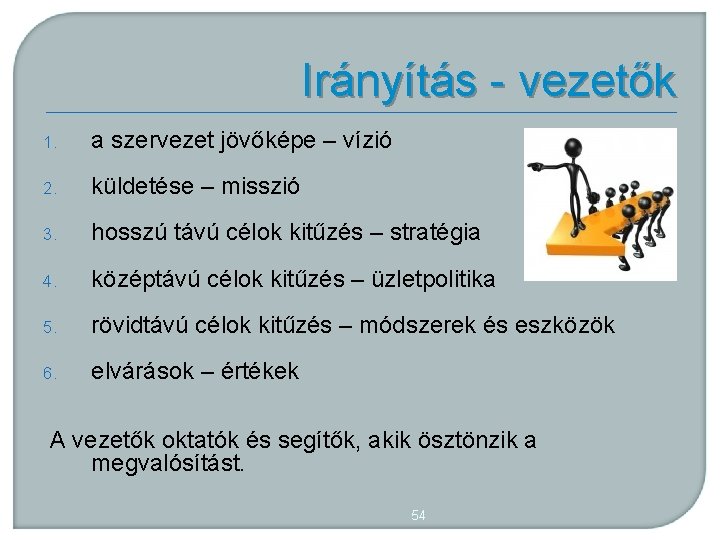 Irányítás - vezetők

1. a szervezet jövőképe – vízió
2. küldetése – misszió
3. hosszú távú célok kitűzés – stratégia
4. középtávú célok kitűzés – üzletpolitika
5. rövidtávú célok kitűzés – módszerek és eszközök
6. elvárások – értékek

A vezetők oktatók és segítők, akik ösztönzik a megvalósítást.

54